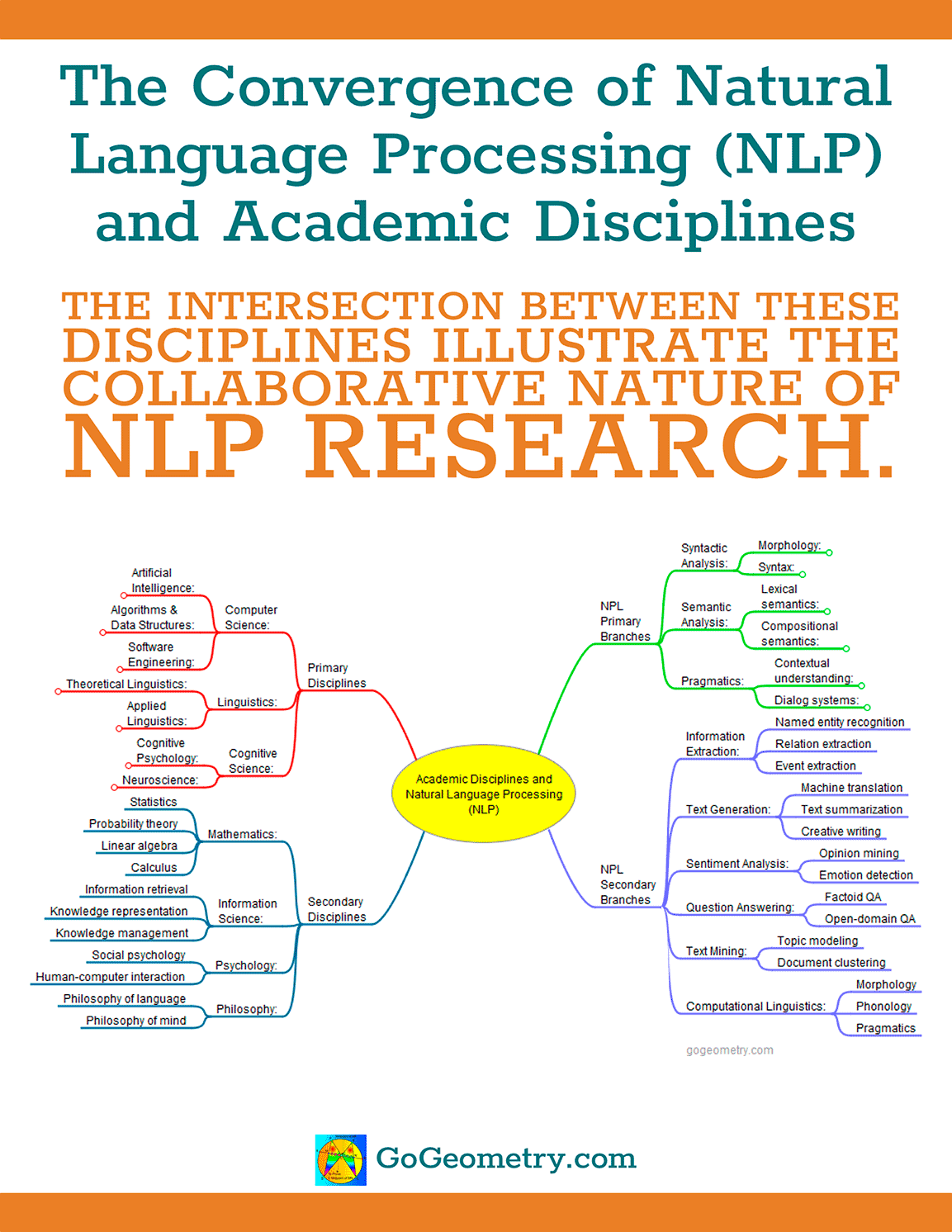 The Convergence of Natural Language Processing (NLP) and Academic Disciplines

THE INTERSECTION BETWEEN THESE DISCIPLINES ILLUSTRATE THE COLLABORATIVE NATURE OF NLP RESEARCH.

Academic Disciplines and Natural Language Processing (NLP)

Primary Disciplines
Computer Science:
Artificial Intelligence:
Algorithms & Data Structures:
Software Engineering:
Linguistics:
Theoretical Linguistics:
Applied Linguistics:
Cognitive Science:
Cognitive Psychology:
Neuroscience:

Secondary Disciplines
Mathematics:
Statistics
Probability theory
Linear algebra
Calculus
Information Science:
Information retrieval
Knowledge representation
Knowledge management
Psychology:
Social psychology
Human-computer interaction
Philosophy:
Philosophy of language
Philosophy of mind

NPL Primary Branches
Syntactic Analysis:
Morphology:
Syntax:
Semantic Analysis:
Lexical semantics:
Compositional semantics:
Pragmatics:
Contextual understanding:
Dialog systems:

NPL Secondary Branches
Information Extraction:
Named entity recognition
Relation extraction
Event extraction
Text Generation:
Machine translation
Text summarization
Creative writing
Sentiment Analysis:
Opinion mining
Emotion detection
Question Answering:
Factoid QA
Open-domain QA
Text Mining:
Topic modeling
Document clustering
Computational Linguistics:
Morphology
Phonology
Pragmatics

gogeometry.com

GoGeometry.com